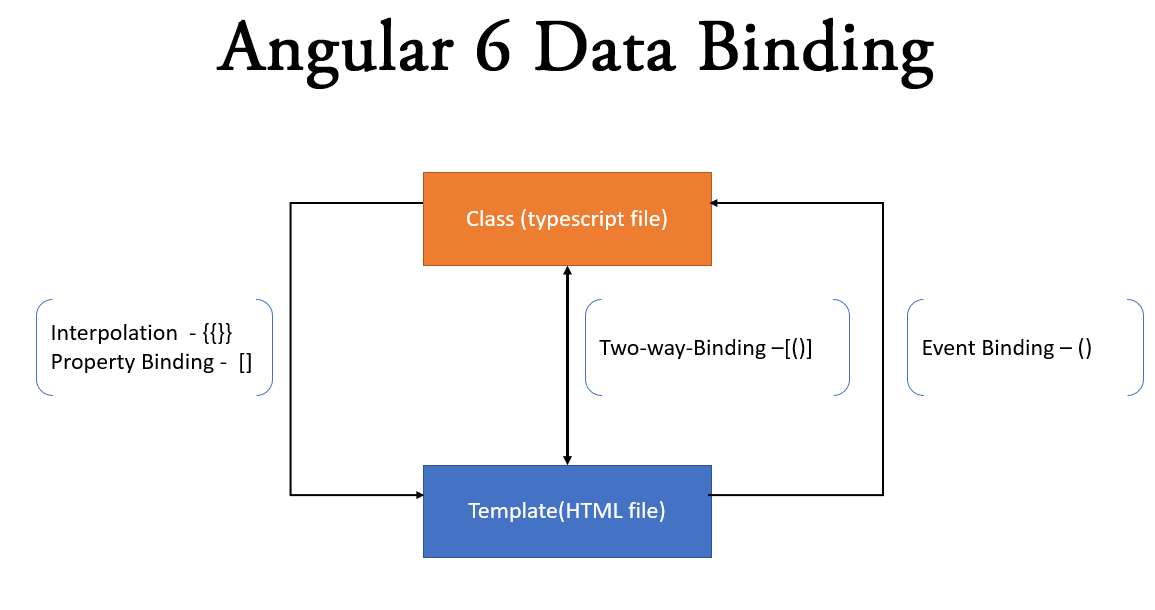 Angular 6 Data Binding

Class (typescript file)

Interpolation - {{}}
Property Binding - []

Two-way-Binding –[()]

Event Binding – ()

Template(HTML file)